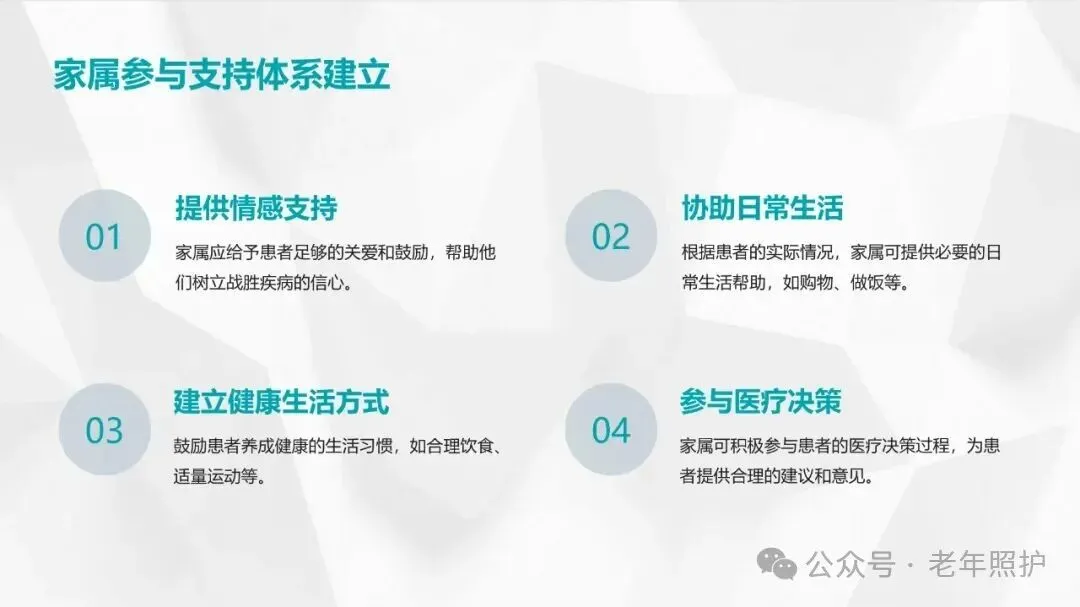 家属参与支持体系建立

01

提供情感支持

家属应给予患者足够的关爱和鼓励，帮助他们树立战胜疾病的信心。

02

协助日常生活

根据患者的实际情况，家属可提供必要的日常生活帮助，如购物、做饭等。

03

建立健康生活方式

鼓励患者养成健康的生活习惯，如合理饮食、适量运动等。

04

参与医疗决策

家属可积极参与患者的医疗决策过程，为患者提供合理的建议和意见。

公众号 · 老年照护